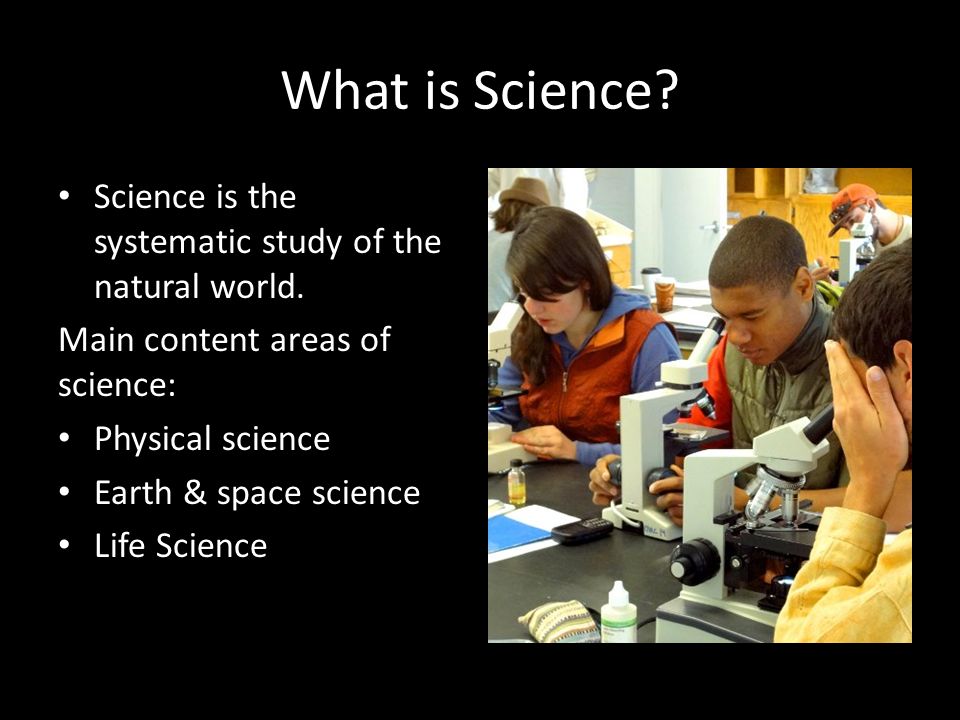 What is Science?

• Science is the systematic study of the natural world.

Main content areas of science:

• Physical science
• Earth & space science
• Life Science